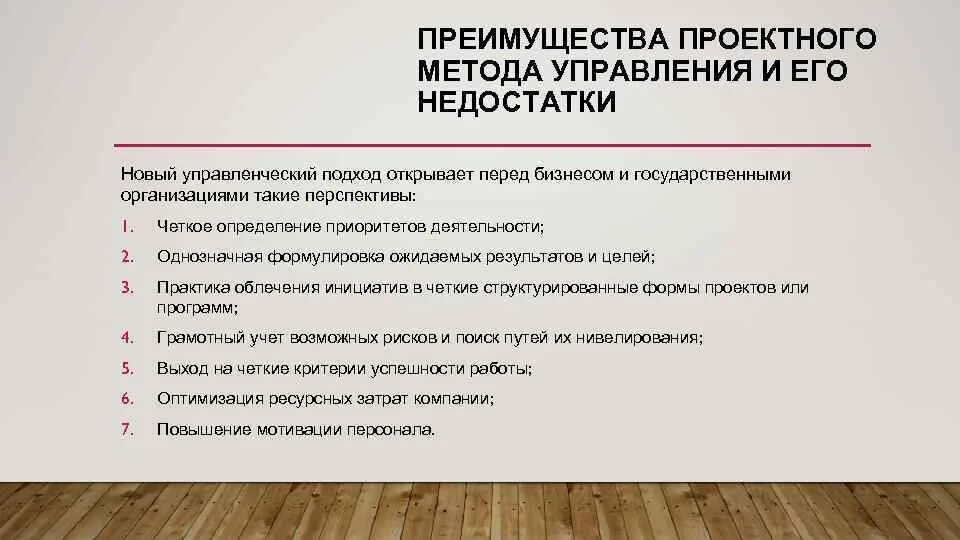 ПРЕИМУЩЕСТВА ПРОЕКТНОГО МЕТОДА УПРАВЛЕНИЯ И ЕГО НЕДОСТАТКИ

Новый управленческий подход открывает перед бизнесом и государственными организациями такие перспективы:

1. Четкое определение приоритетов деятельности;
2. Однозначная формулировка ожидаемых результатов и целей;
3. Практика облечения инициатив в четкие структурированные формы проектов или программ;
4. Грамотный учет возможных рисков и поиск путей их нивелирования;
5. Выход на четкие критерии успешности работы;
6. Оптимизация ресурсных затрат компании;
7. Повышение мотивации персонала.